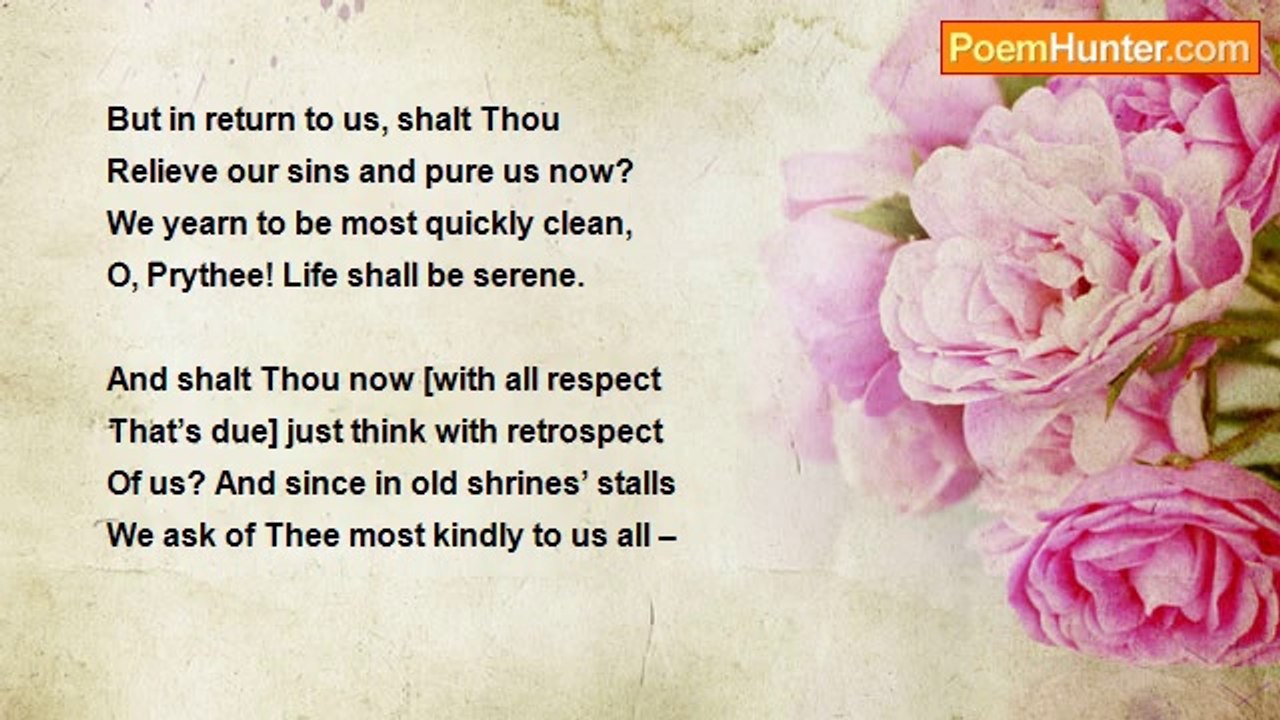 PoemHunter.com

But in return to us, shalt Thou
Relieve our sins and pure us now?
We yearn to be most quickly clean,
O, Prythee! Life shall be serene.

And shalt Thou now [with all respect
That's due] just think with retrospect
Of us? And since in old shrines' stalls
We ask of Thee most kindly to us all –